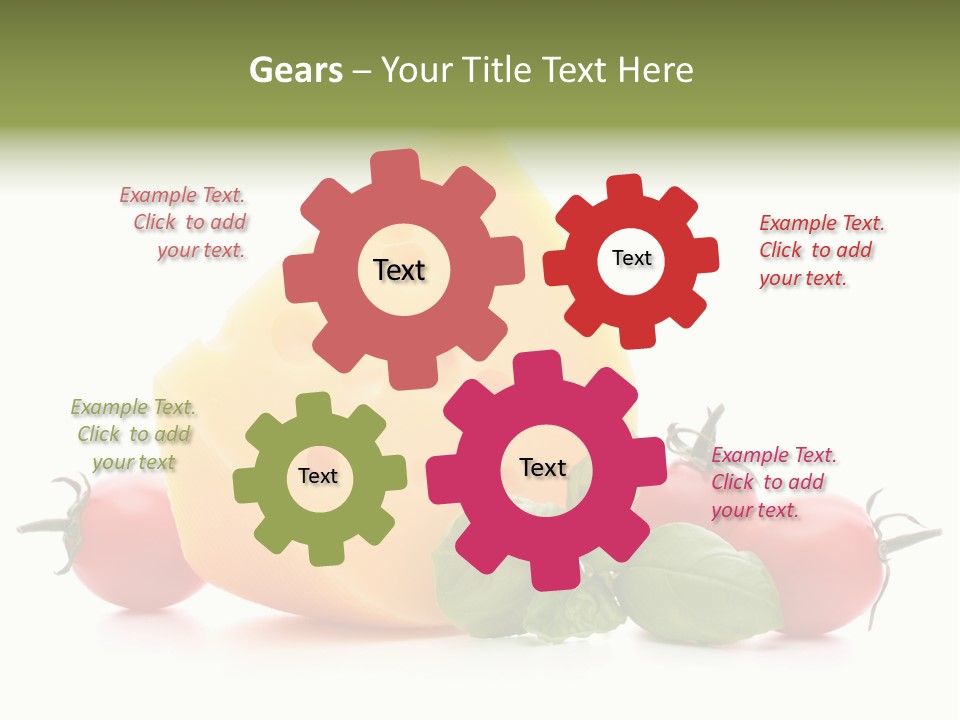 Gears – Your Title Text Here

Example Text. Click to add your text.

Text

Text

Example Text. Click to add your text.

Example Text. Click to add your text

Text

Text

Example Text. Click to add your text.